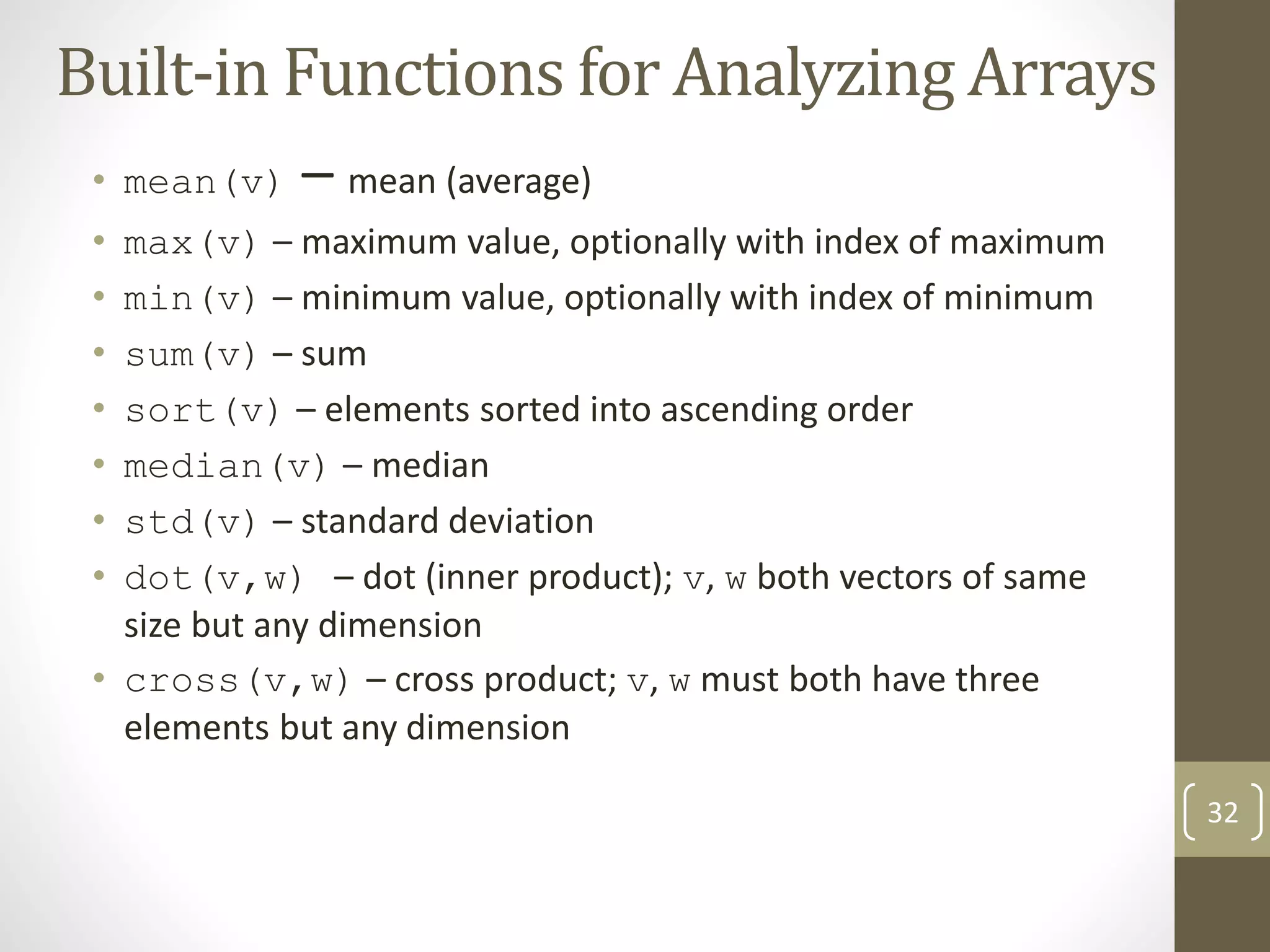 Built-in Functions for Analyzing Arrays

• mean(v) – mean (average)
• max(v) – maximum value, optionally with index of maximum
• min(v) – minimum value, optionally with index of minimum
• sum(v) – sum
• sort(v) – elements sorted into ascending order
• median(v) – median
• std(v) – standard deviation
• dot(v,w) – dot (inner product); v, w both vectors of same size but any dimension
• cross(v,w) – cross product; v, w must both have three elements but any dimension

32